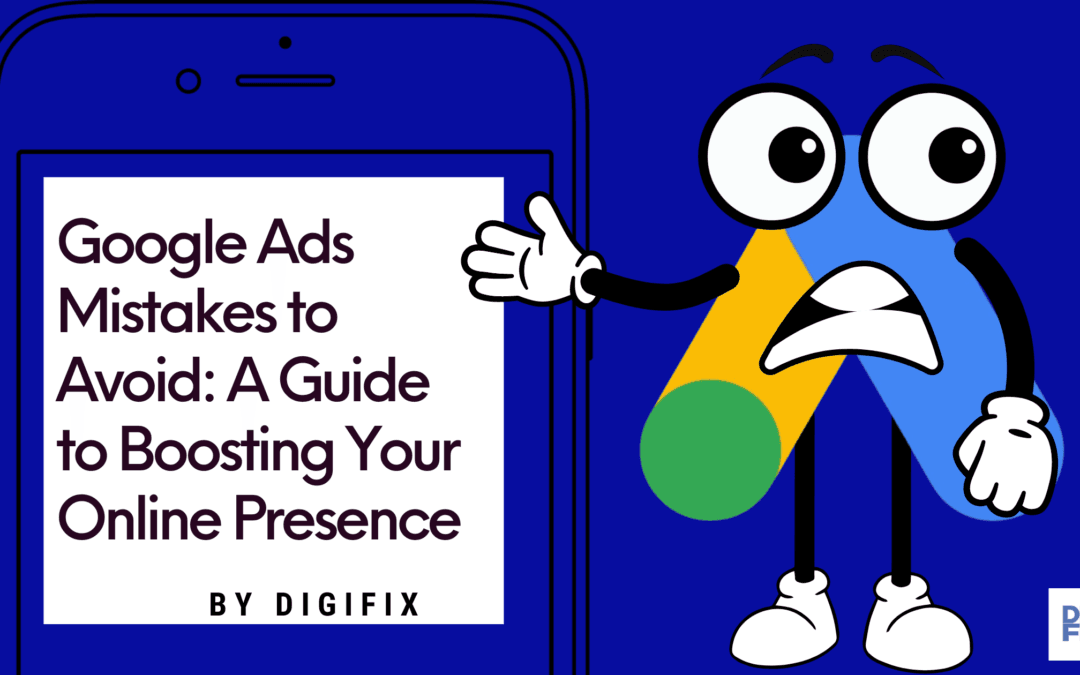 Google Ads Mistakes to Avoid: A Guide to Boosting Your Online Presence

BY DIGIFIX